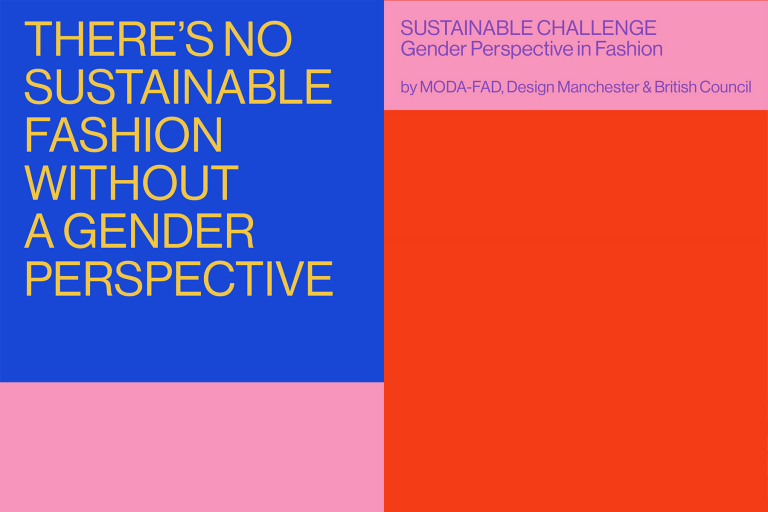 THERE'S NO SUSTAINABLE FASHION WITHOUT A GENDER PERSPECTIVE

SUSTAINABLE CHALLENGE
Gender Perspective in Fashion

by MODA-FAD, Design Manchester & British Council